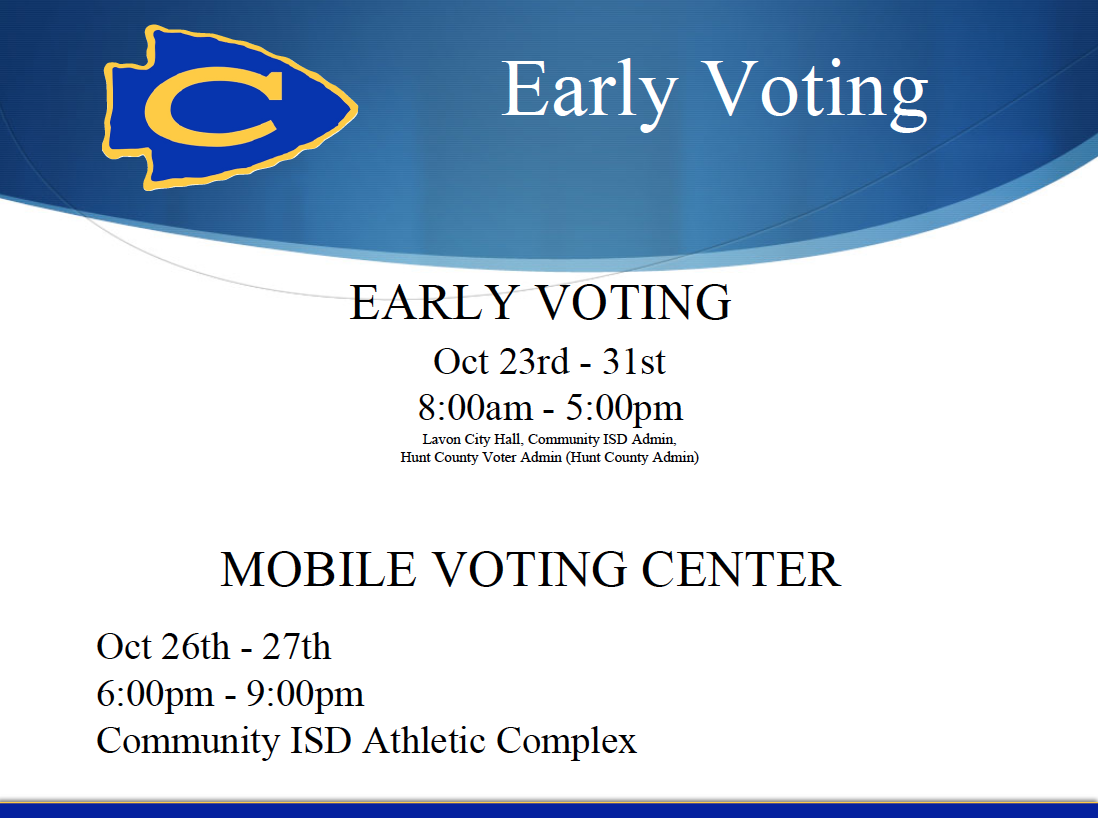 C

Early Voting

EARLY VOTING
Oct 23rd - 31st
8:00am - 5:00pm
Lavon City Hall, Community ISD Admin,
Hunt County Voter Admin (Hunt County Admin)

MOBILE VOTING CENTER
Oct 26th - 27th
6:00pm - 9:00pm
Community ISD Athletic Complex